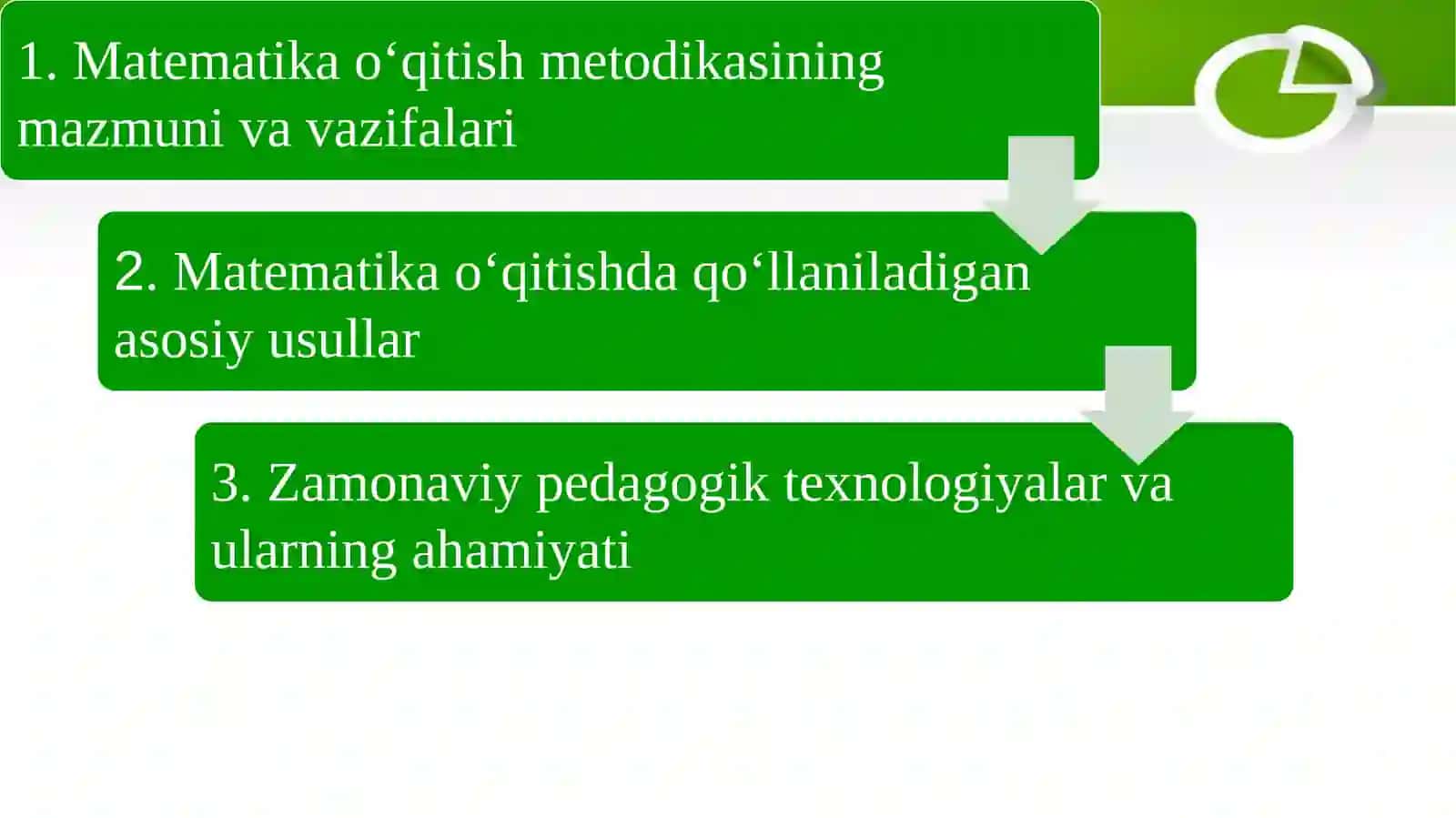 1. Matematika o‘qitish metodikasining mazmuni va vazifalari

2. Matematika o‘qitishda qo‘llaniladigan asosiy usullar

3. Zamonaviy pedagogik texnologiyalar va ularning ahamiyati